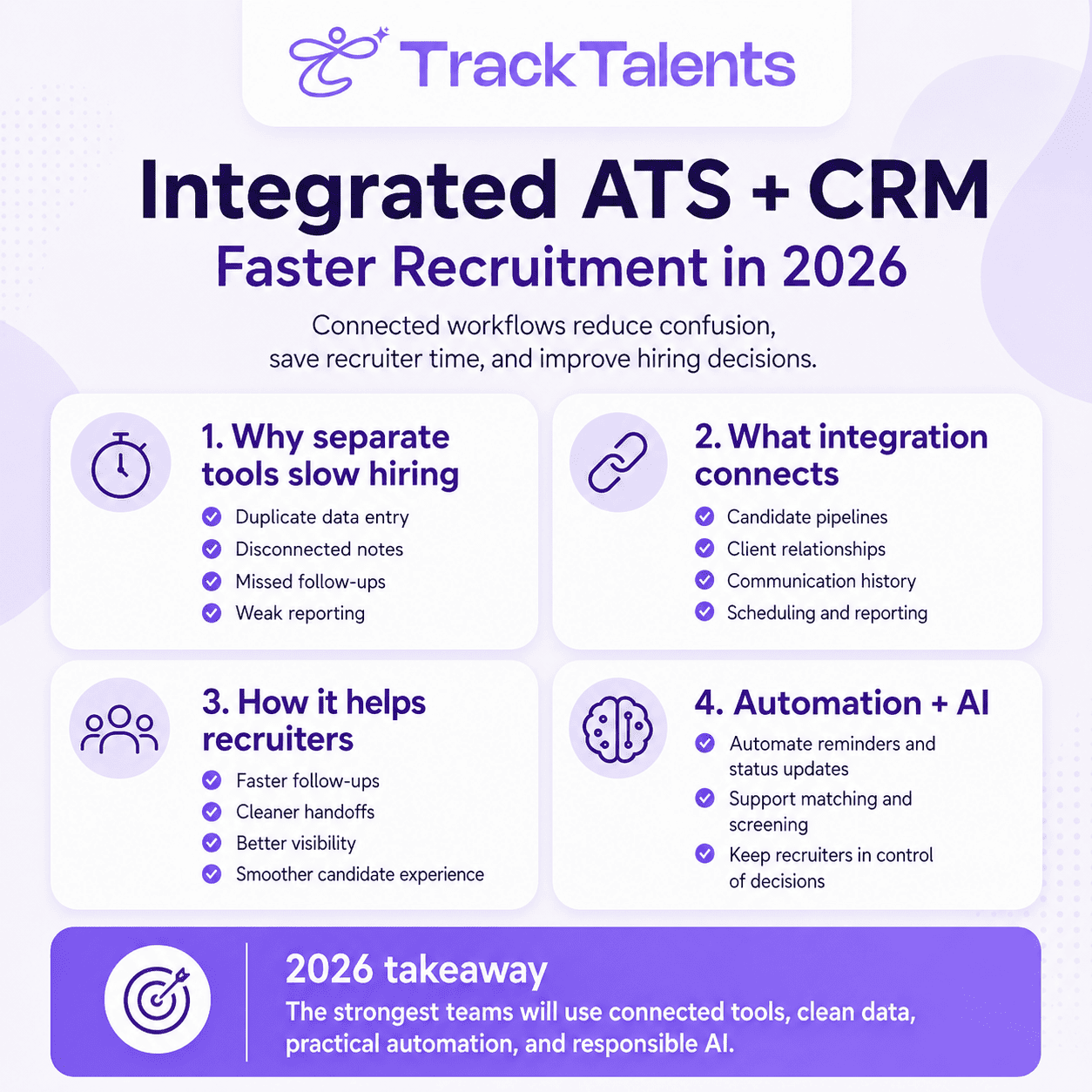 TrackTalents

Integrated ATS + CRM
Faster Recruitment in 2026

Connected workflows reduce confusion, save recruiter time, and improve hiring decisions.

1. Why separate tools slow hiring
Duplicate data entry
Disconnected notes
Missed follow-ups
Weak reporting

2. What integration connects
Candidate pipelines
Client relationships
Communication history
Scheduling and reporting

3. How it helps recruiters
Faster follow-ups
Cleaner handoffs
Better visibility
Smoother candidate experience

4. Automation + AI
Automate reminders and status updates
Support matching and screening
Keep recruiters in control of decisions

2026 takeaway
The strongest teams will use connected tools, clean data, practical automation, and responsible AI.